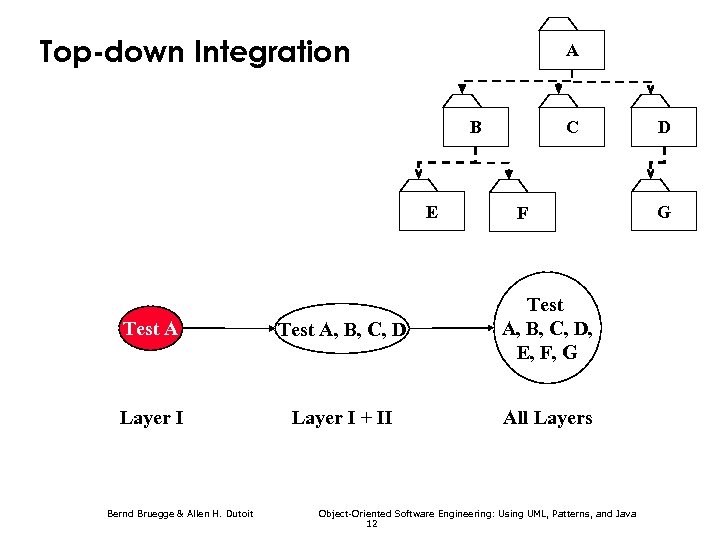 Top-down Integration

A

B

C

D

E

F

G

Test A

Test A, B, C, D

Test A, B, C, D, E, F, G

Layer I

Layer I + II

All Layers

Bernd Bruegge & Allen H. Dutoit

Object-Oriented Software Engineering: Using UML, Patterns, and Java

12